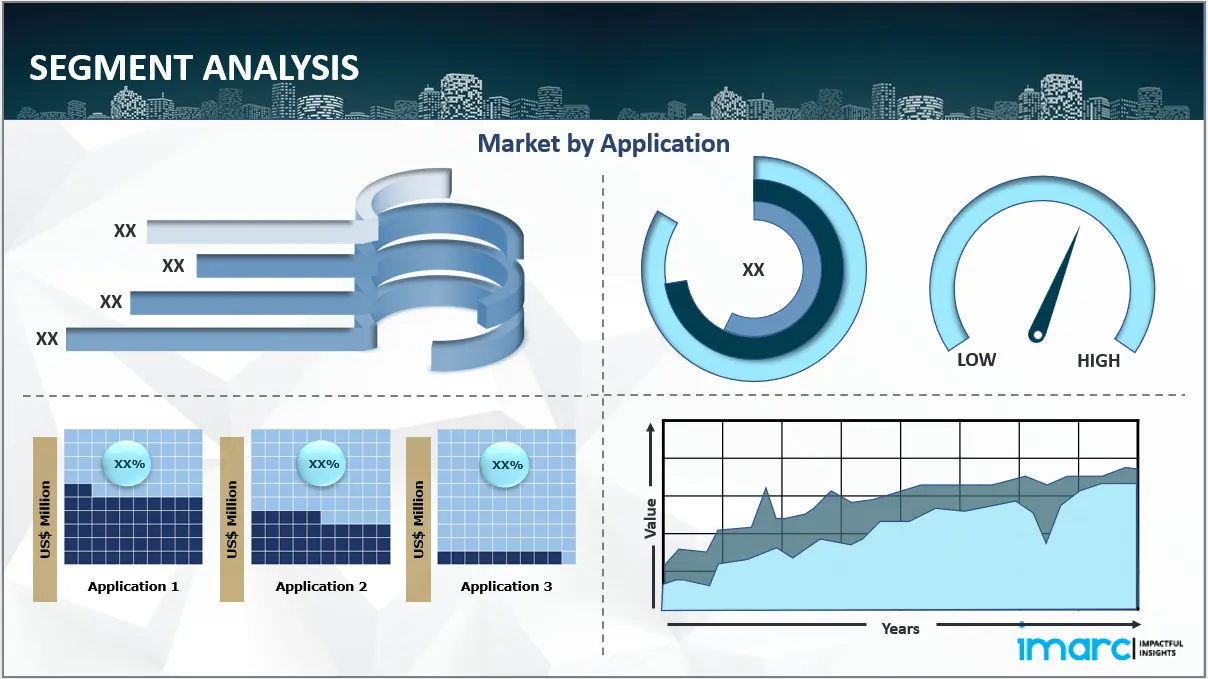 SEGMENT ANALYSIS

Market by Application

XX
XX
XX
XX

XX

LOW HIGH

US$ Million
XX%
Application 1

US$ Million
XX%
Application 2

US$ Million
XX%
Application 3

Value
Years

imarc IMPACTFUL INSIGHTS